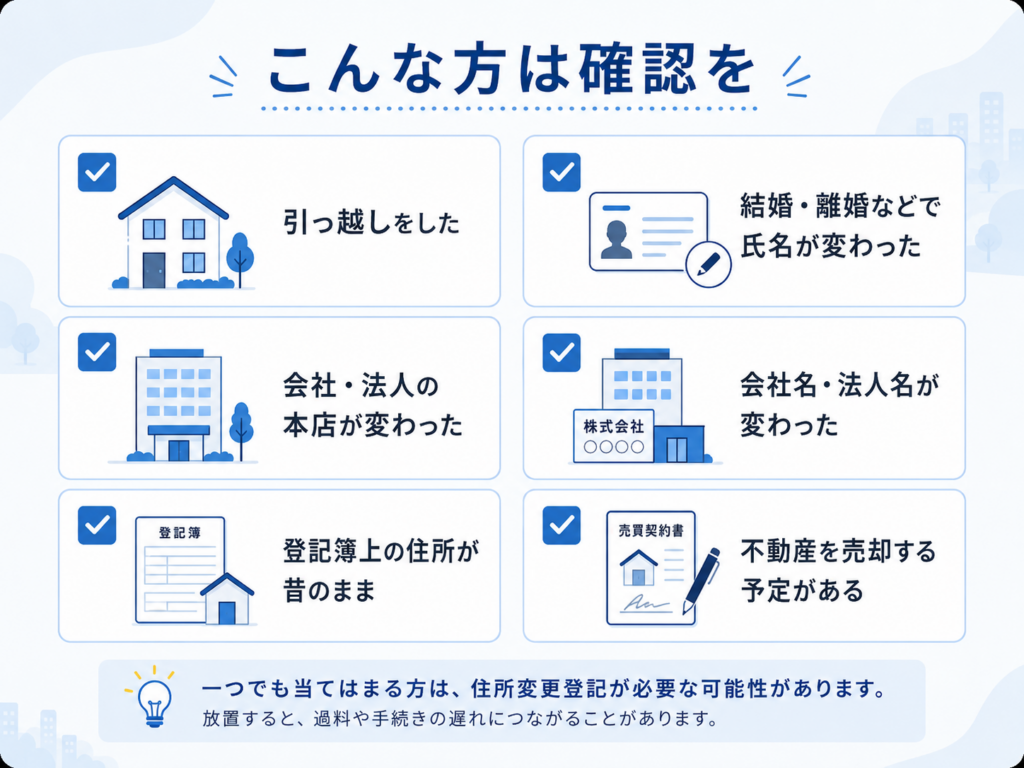 こんな方は確認を

引っ越しをした

結婚・離婚などで氏名が変わった

会社・法人の本店が変わった

株式会社
○○○○

会社名・法人名が変わった

登記簿

登記簿上の住所が昔のまま

売買契約書

不動産を売却する予定がある

一つでも当てはまる方は、住所変更登記が必要な可能性があります。
放置すると、過料や手続きの遅れにつながることがあります。